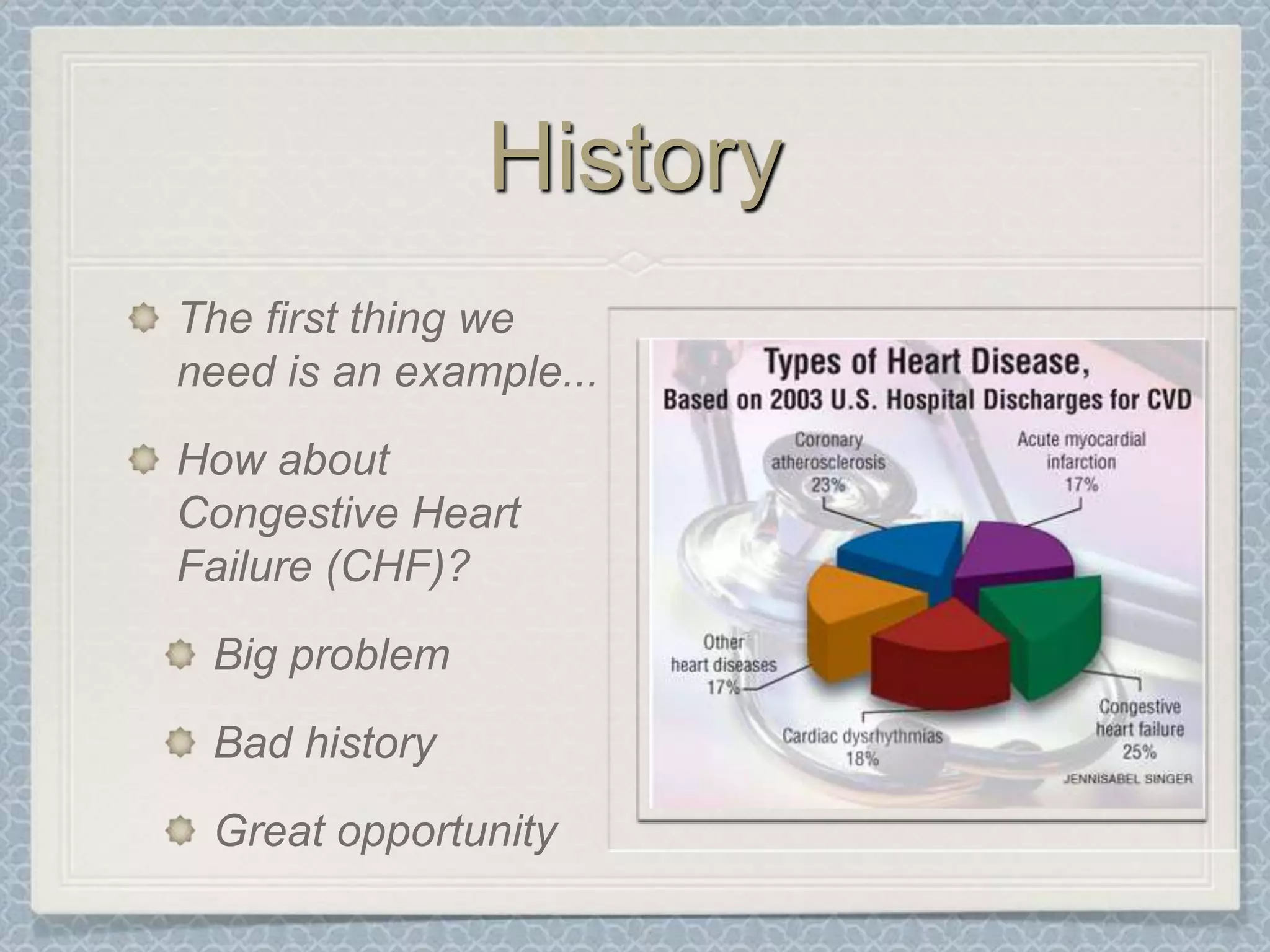 History

The first thing we need is an example...

How about Congestive Heart Failure (CHF)?

Big problem

Bad history

Great opportunity

Types of Heart Disease,
Based on 2003 U.S. Hospital Discharges for CVD

Coronary atherosclerosis 23%

Acute myocardial infarction 17%

Other heart diseases 17%

Cardiac dysrhythmias 18%

Congestive heart failure 25%

JENNISABEL SINGER